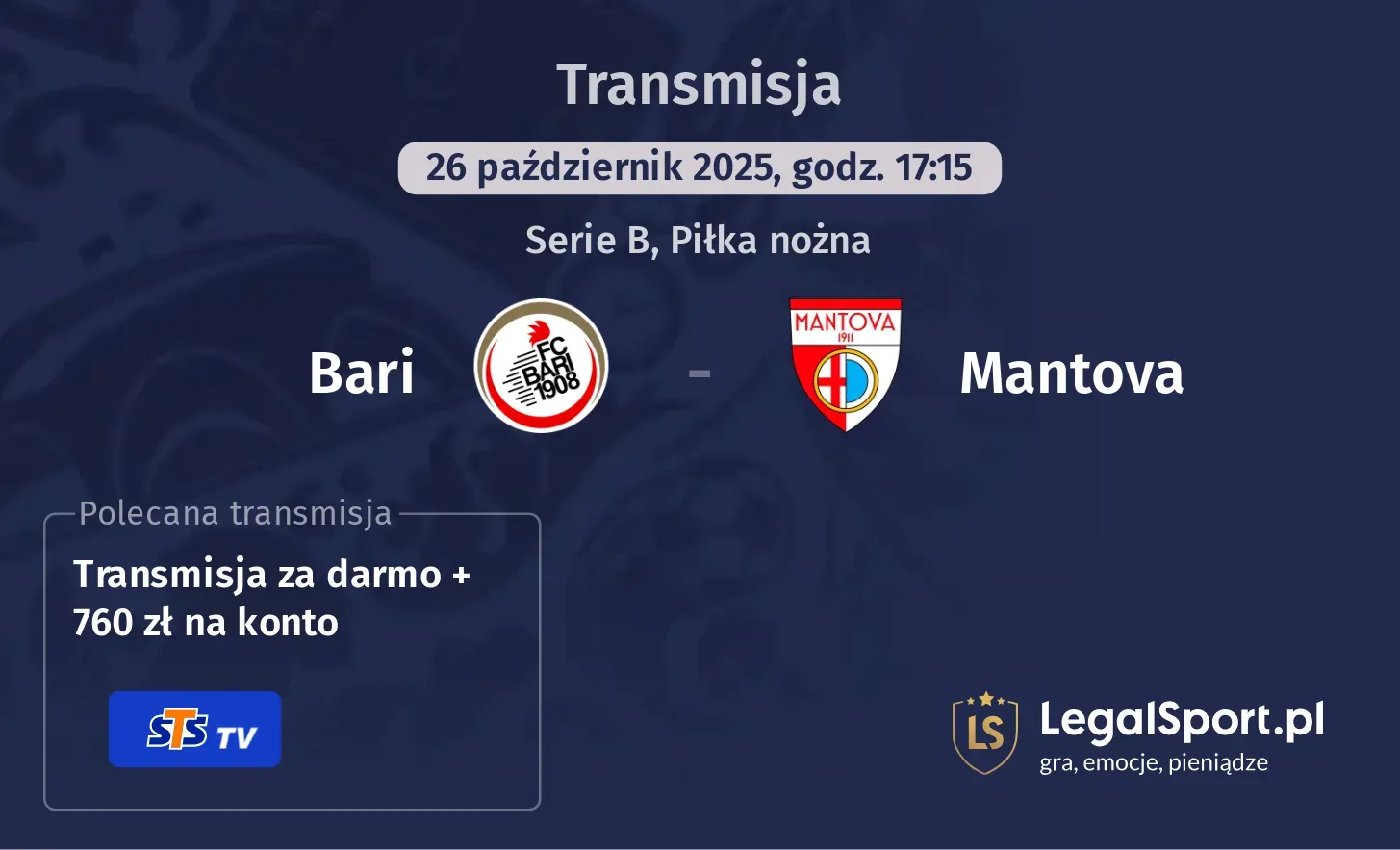 Transmisja

26 październik 2025, godz. 17:15

Serie B, Piłka nożna

Bari

FC BARI 1908

-

MANTOVA 1911

Mantova

Polecana transmisja

Transmisja za darmo + 760 zł na konto

STS TV

LS

LegalSport.pl
gra, emocje, pieniądze